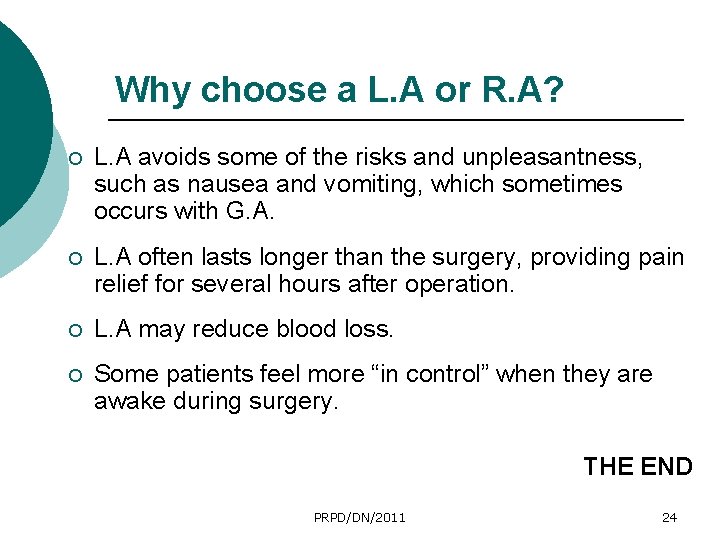 Why choose a L.A or R.A?

○ L.A avoids some of the risks and unpleasantness, such as nausea and vomiting, which sometimes occurs with G.A.

○ L.A often lasts longer than the surgery, providing pain relief for several hours after operation.

○ L.A may reduce blood loss.

○ Some patients feel more “in control” when they are awake during surgery.

THE END

PRPD/DN/2011

24